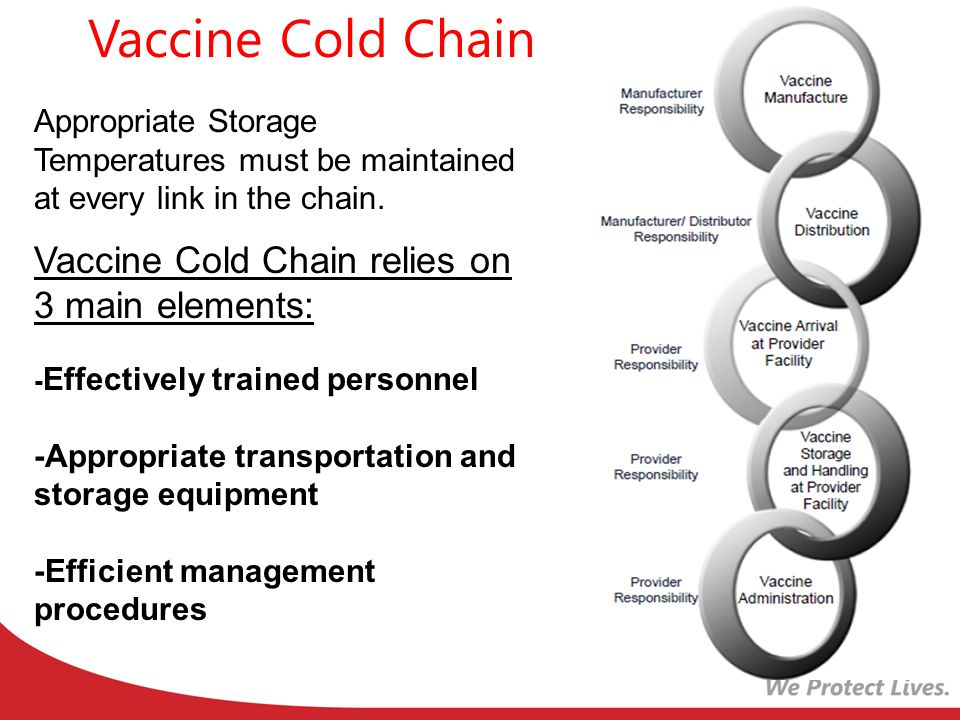 Vaccine Cold Chain

Appropriate Storage Temperatures must be maintained at every link in the chain.

Vaccine Cold Chain relies on 3 main elements:

-Effectively trained personnel

-Appropriate transportation and storage equipment

-Efficient management procedures

Manufacturer Responsibility
Vaccine Manufacture

Manufacturer/ Distributor Responsibility
Vaccine Distribution

Provider Responsibility
Vaccine Arrival at Provider Facility

Provider Responsibility
Vaccine Storage and Handling at Provider Facility

Provider Responsibility
Vaccine Administration

We Protect Lives.